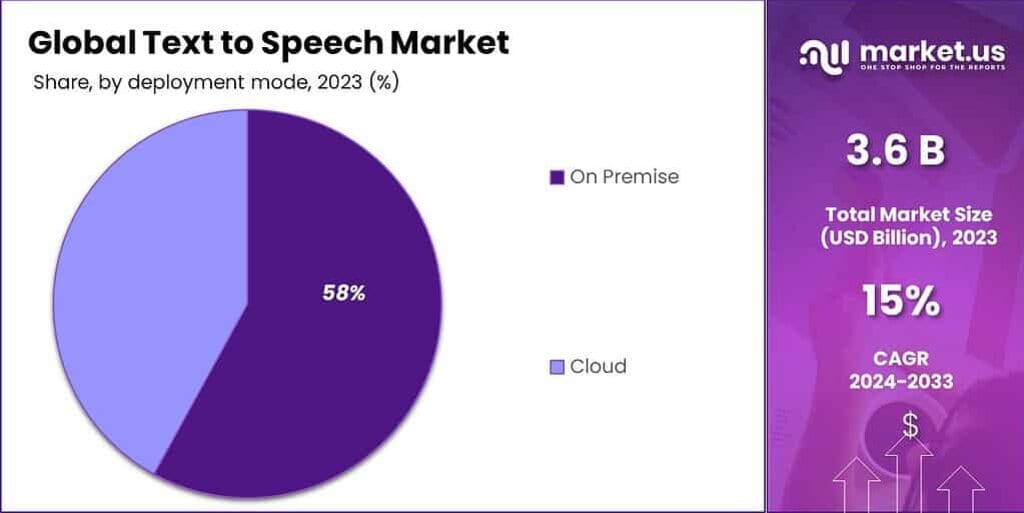 Global Text to Speech Market

Share, by deployment mode, 2023 (%)

58%

On Premise

Cloud

market.us
ONE STOP SHOP FOR THE REPORTS

3.6 B

Total Market Size (USD Billion), 2023

15%

CAGR 2024-2033

$